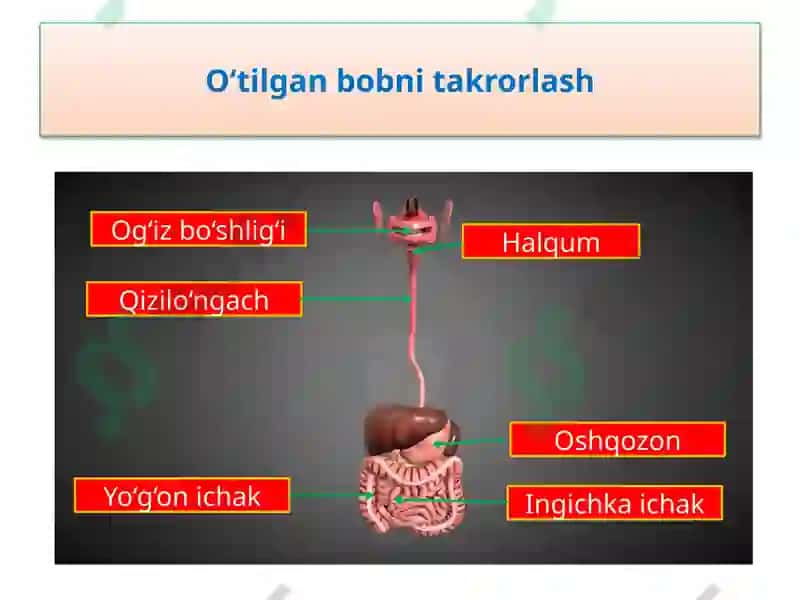 O‘tilgan bobni takrorlash

Og‘iz bo‘shlig‘i

Halqum

Qizilo‘ngach

Oshqozon

Yo‘g‘on ichak

Ingichka ichak